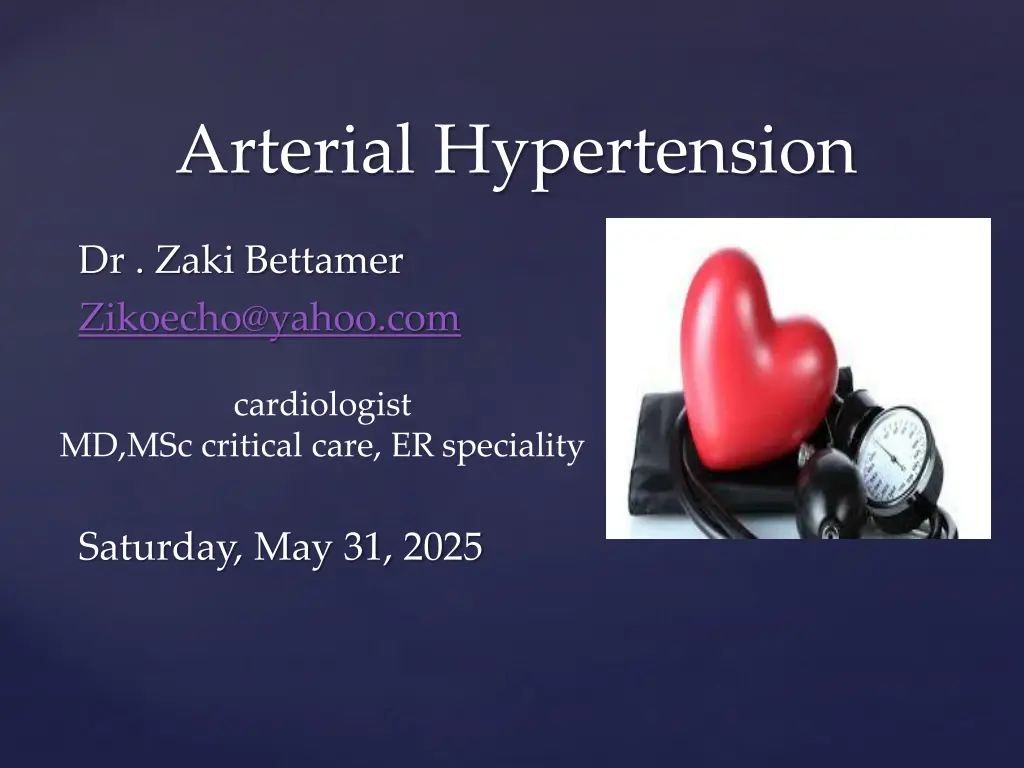 Arterial Hypertension

Dr . Zaki Bettamer
Zikoecho@yahoo.com

cardiologist
MD,MSc critical care, ER speciality

Saturday, May 31, 2025